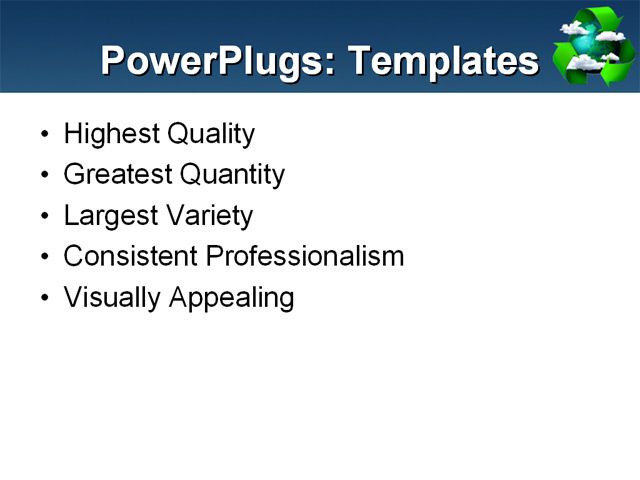 PowerPlugs: Templates

• Highest Quality
• Greatest Quantity
• Largest Variety
• Consistent Professionalism
• Visually Appealing